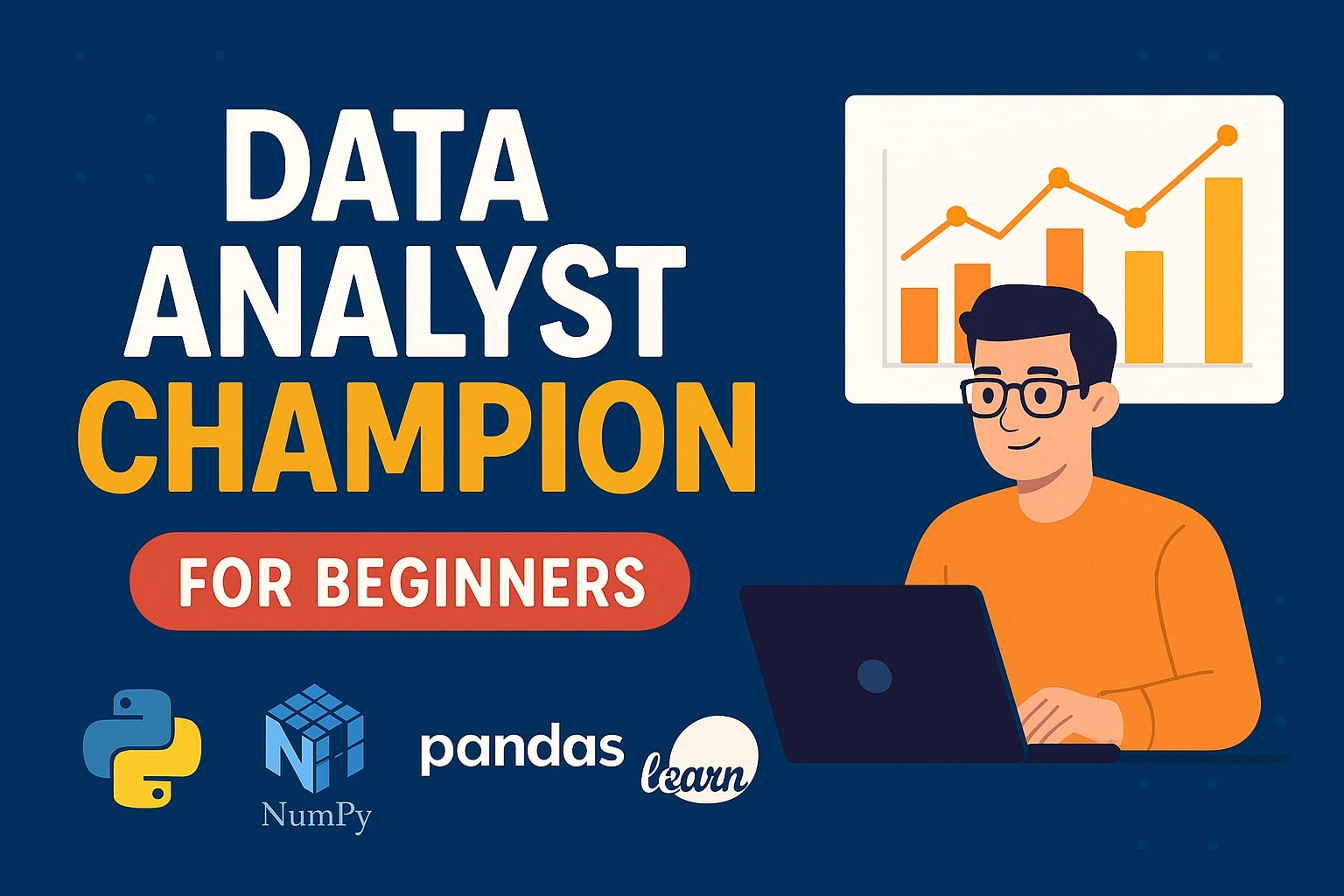 DATA ANALYST CHAMPION

FOR BEGINNERS

NumPy

pandas

learn